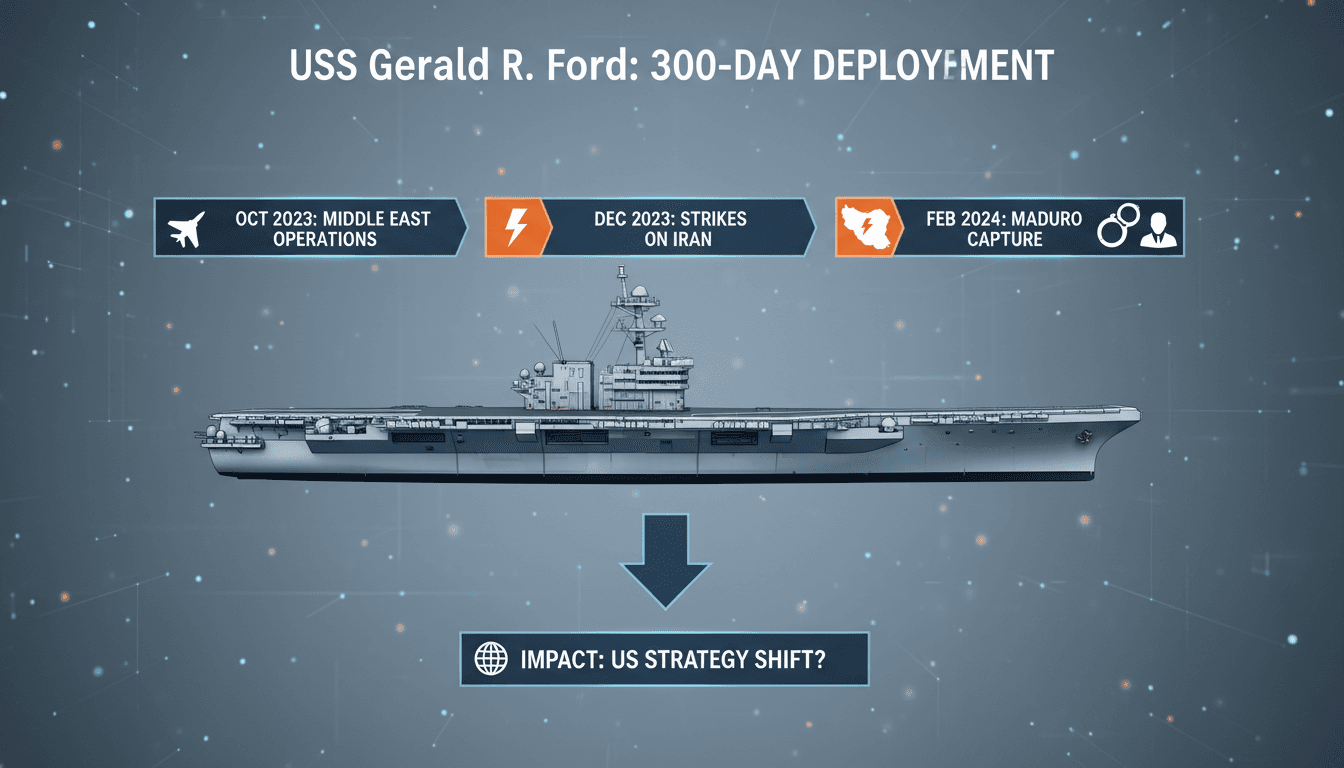 USS Gerald R. Ford: 300-DAY DEPLOYMENT

OCT 2023: MIDDLE EAST OPERATIONS

DEC 2023: STRIKES ON IRAN

FEB 2024: MADURO CAPTURE

IMPACT: US STRATEGY SHIFT?